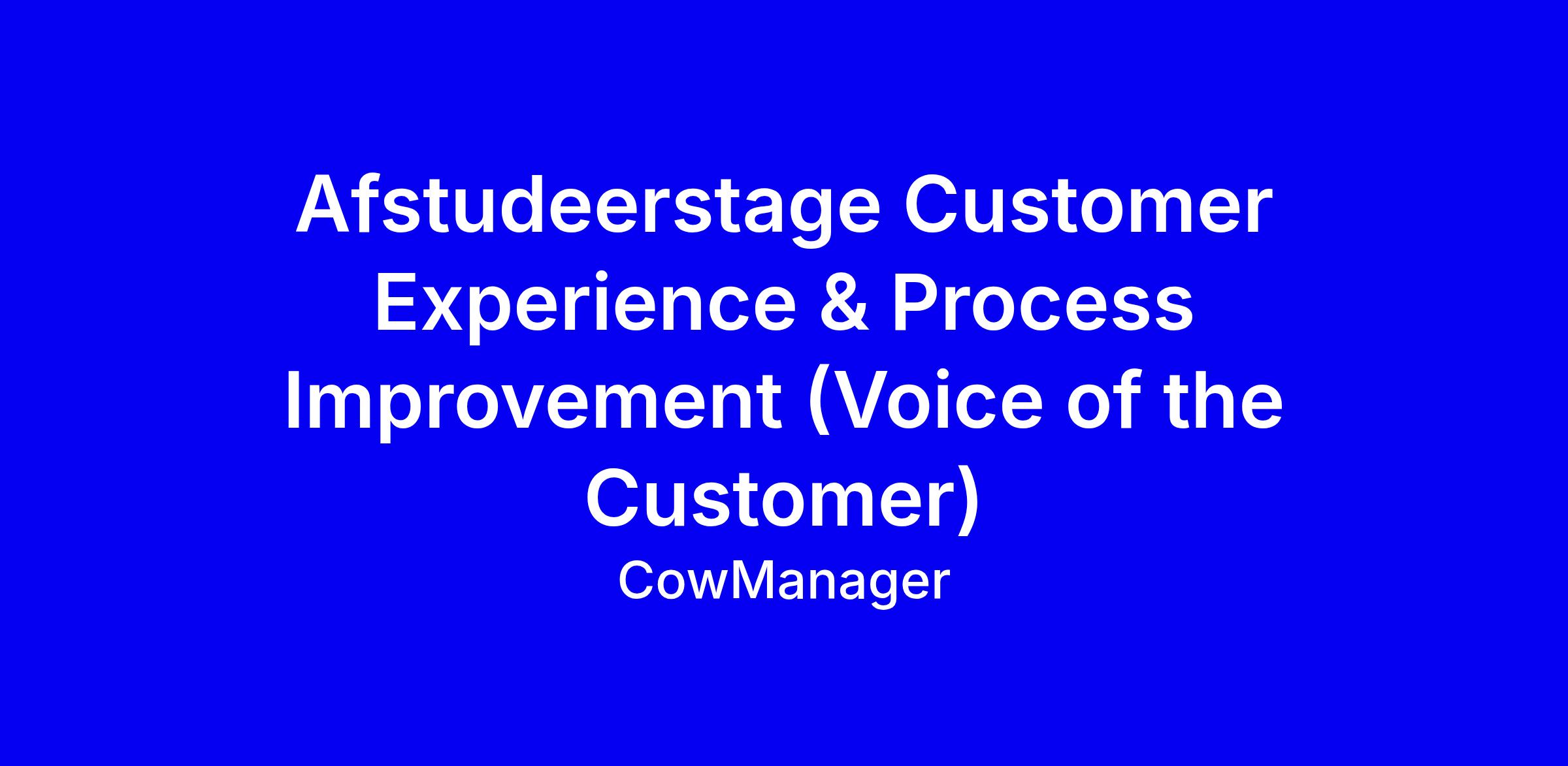 Afstudeerstage Customer Experience & Process Improvement (Voice of the Customer)

CowManager